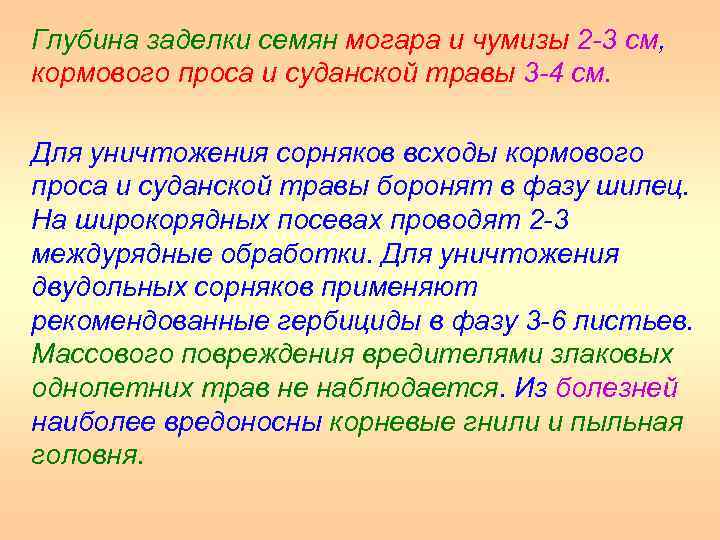 Глубина заделки семян могара и чумизы 2-3 см, кормового проса и суданской травы 3-4 см.

Для уничтожения сорняков всходы кормового проса и суданской травы боронят в фазу шилец. На широкорядных посевах проводят 2-3 междурядные обработки. Для уничтожения двудольных сорняков применяют рекомендованные гербициды в фазу 3-6 листьев. Массового повреждения вредителями злаковых однолетних трав не наблюдается. Из болезней наиболее вредоносны корневые гнили и пыльная головня.